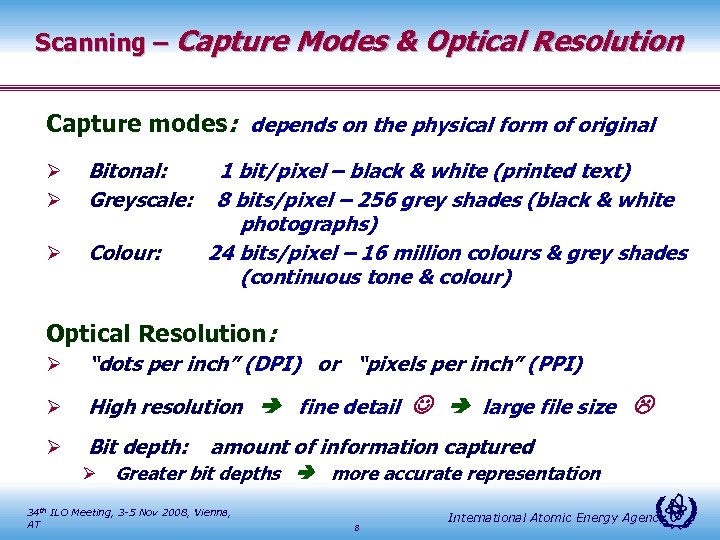 Scanning – Capture Modes & Optical Resolution

Capture modes: depends on the physical form of original

➢ Bitonal: 1 bit/pixel – black & white (printed text)
➢ Greyscale: 8 bits/pixel – 256 grey shades (black & white photographs)
➢ Colour: 24 bits/pixel – 16 million colours & grey shades (continuous tone & colour)

Optical Resolution:
➢ "dots per inch" (DPI) or "pixels per inch" (PPI)
➢ High resolution ➔ fine detail ☺ ➔ large file size ☹
➢ Bit depth: amount of information captured
➢ Greater bit depths ➔ more accurate representation

34th ILO Meeting, 3-5 Nov 2008, Vienna, AT

8

International Atomic Energy Agency